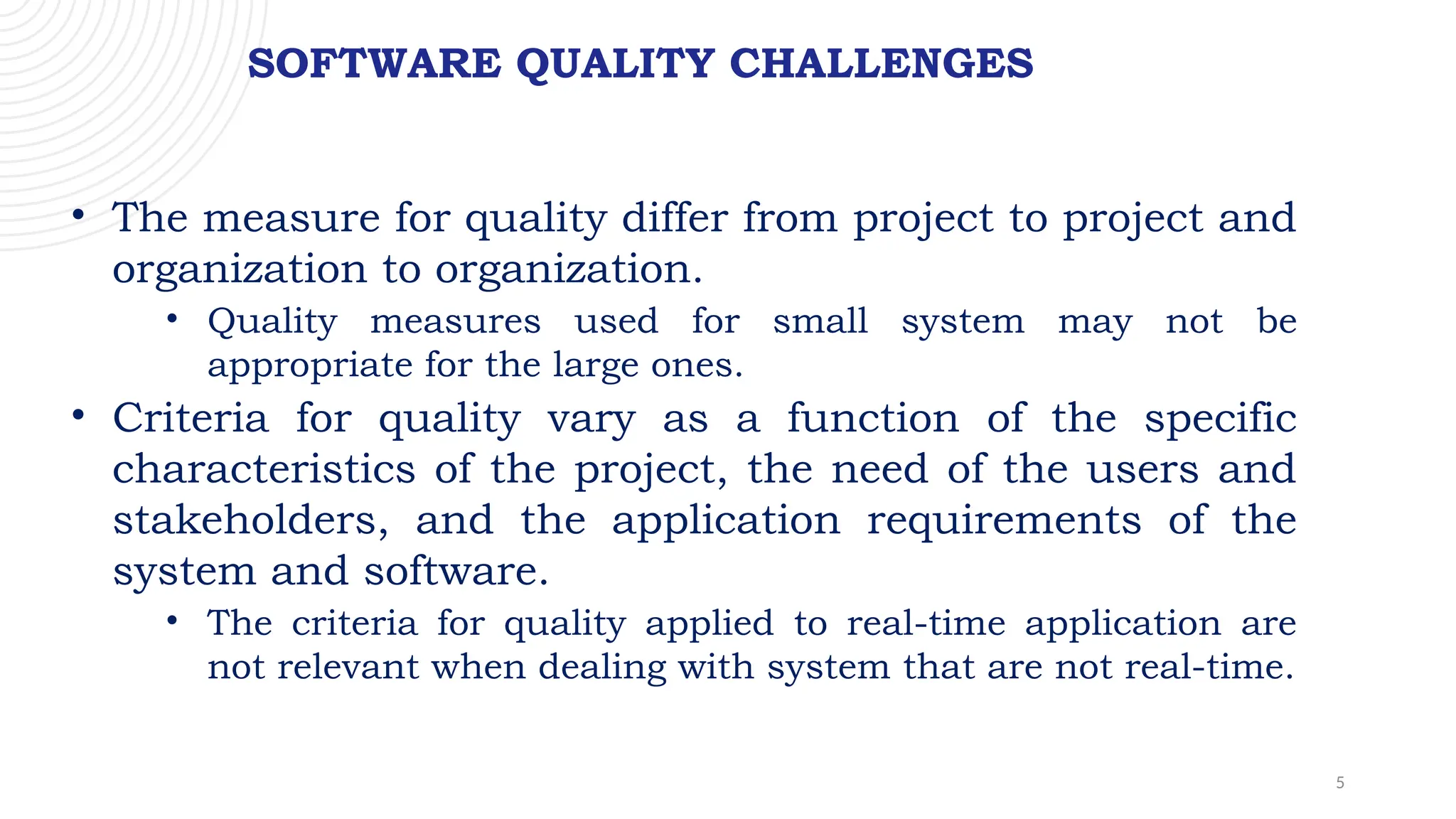 SOFTWARE QUALITY CHALLENGES

• The measure for quality differ from project to project and organization to organization.

• Quality measures used for small system may not be appropriate for the large ones.

• Criteria for quality vary as a function of the specific characteristics of the project, the need of the users and stakeholders, and the application requirements of the system and software.

• The criteria for quality applied to real-time application are not relevant when dealing with system that are not real-time.

5